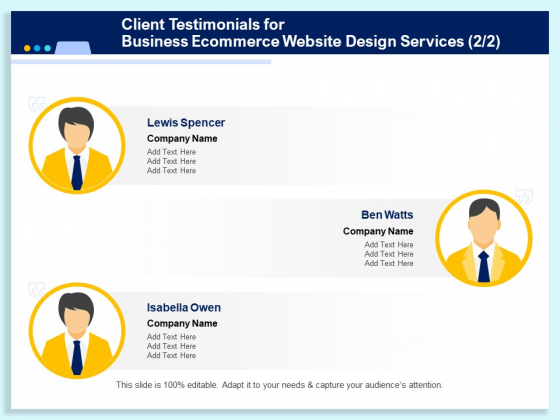 Client Testimonials for
Business Ecommerce Website Design Services (2/2)

Lewis Spencer
Company Name
Add Text Here
Add Text Here
Add Text Here

Ben Watts
Company Name
Add Text Here
Add Text Here
Add Text Here

Isabella Owen
Company Name
Add Text Here
Add Text Here
Add Text Here

This slide is 100% editable. Adapt it to your needs & capture your audience's attention.